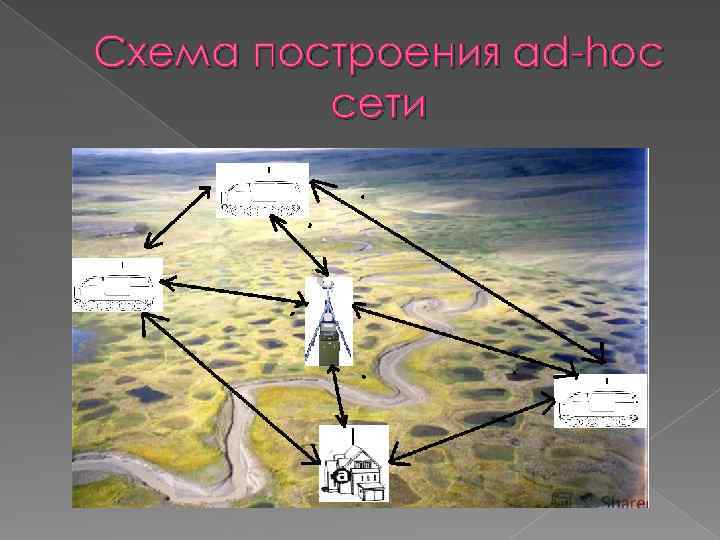 Схема построения ad-hoc сети

a

Share